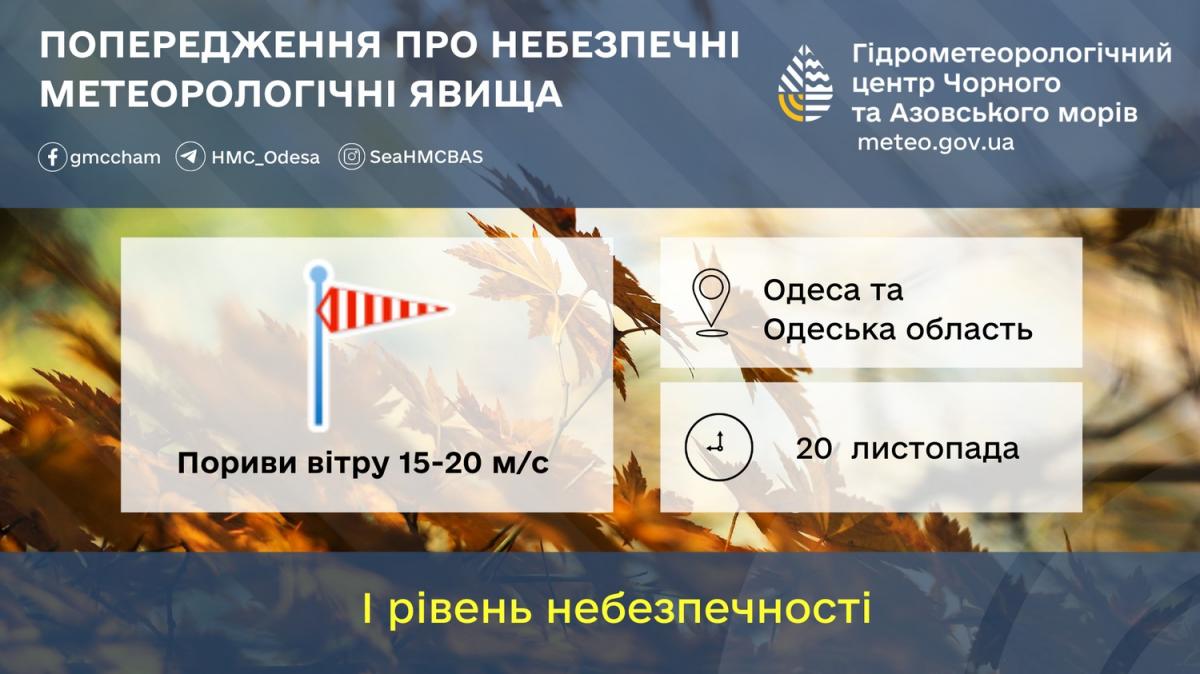 ПОПЕРЕДЖЕННЯ ПРО НЕБЕЗПЕЧНІ МЕТЕОРОЛОГІЧНІ ЯВИЩА

gmccham HMC_Odesa SeaHMCBAS

Гідрометеорологічний центр Чорного та Азовського морів
meteo.gov.ua

Пориви вітру 15-20 м/с

Одеса та Одеська область

20 листопада

І рівень небезпечності